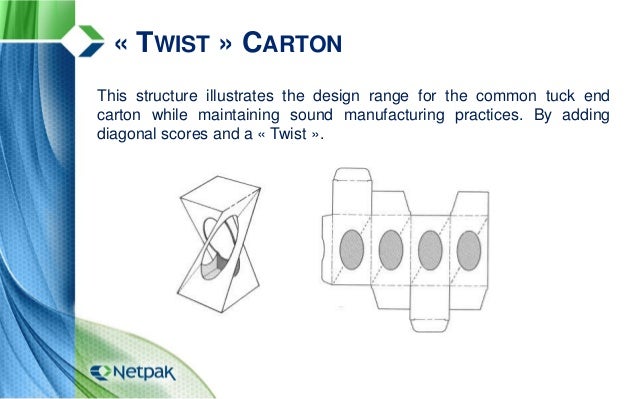 « TWIST » CARTON

This structure illustrates the design range for the common tuck end carton while maintaining sound manufacturing practices. By adding diagonal scores and a « Twist ».

Netpak